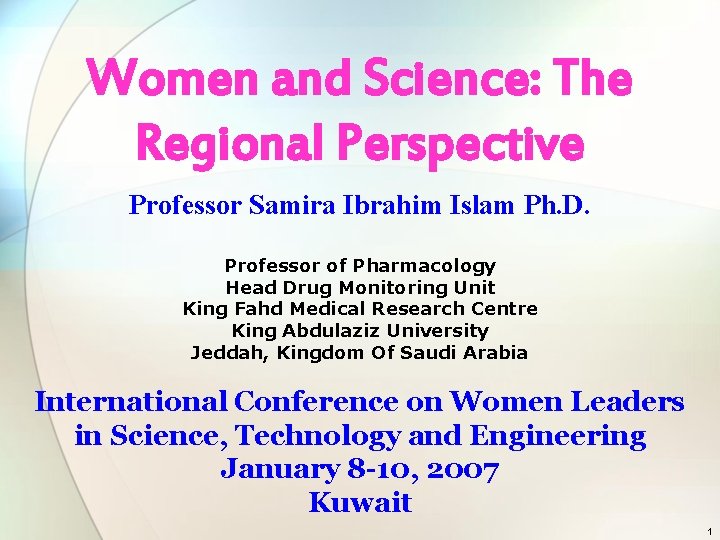 Women and Science: The Regional Perspective

Professor Samira Ibrahim Islam Ph.D.

Professor of Pharmacology
Head Drug Monitoring Unit
King Fahd Medical Research Centre
King Abdulaziz University
Jeddah, Kingdom Of Saudi Arabia

International Conference on Women Leaders in Science, Technology and Engineering
January 8-10, 2007
Kuwait

1